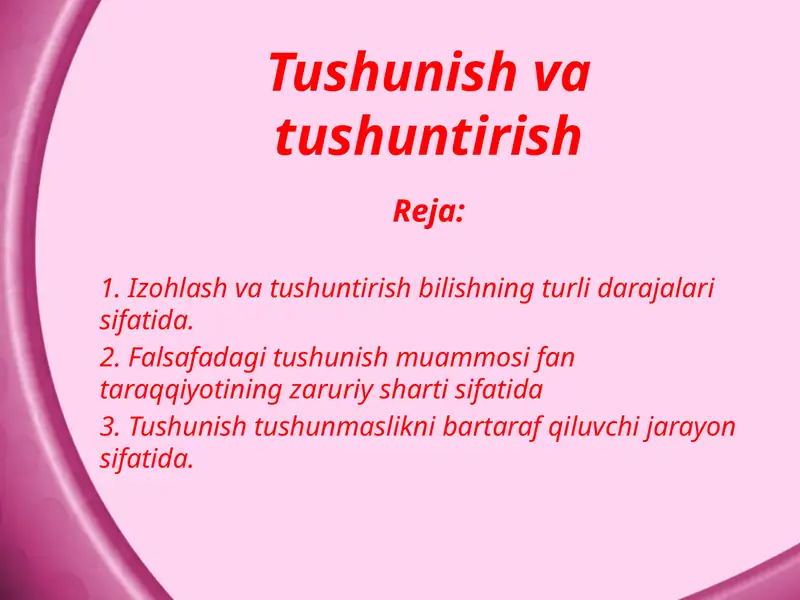 Tushunish va tushuntirish

Reja:

1. Izohlash va tushuntirish bilishning turli darajalari sifatida.
2. Falsafadagi tushunish muammosi fan taraqqiyotining zaruriy sharti sifatida
3. Tushunish tushunmaslikni bartaraf qiluvchi jarayon sifatida.